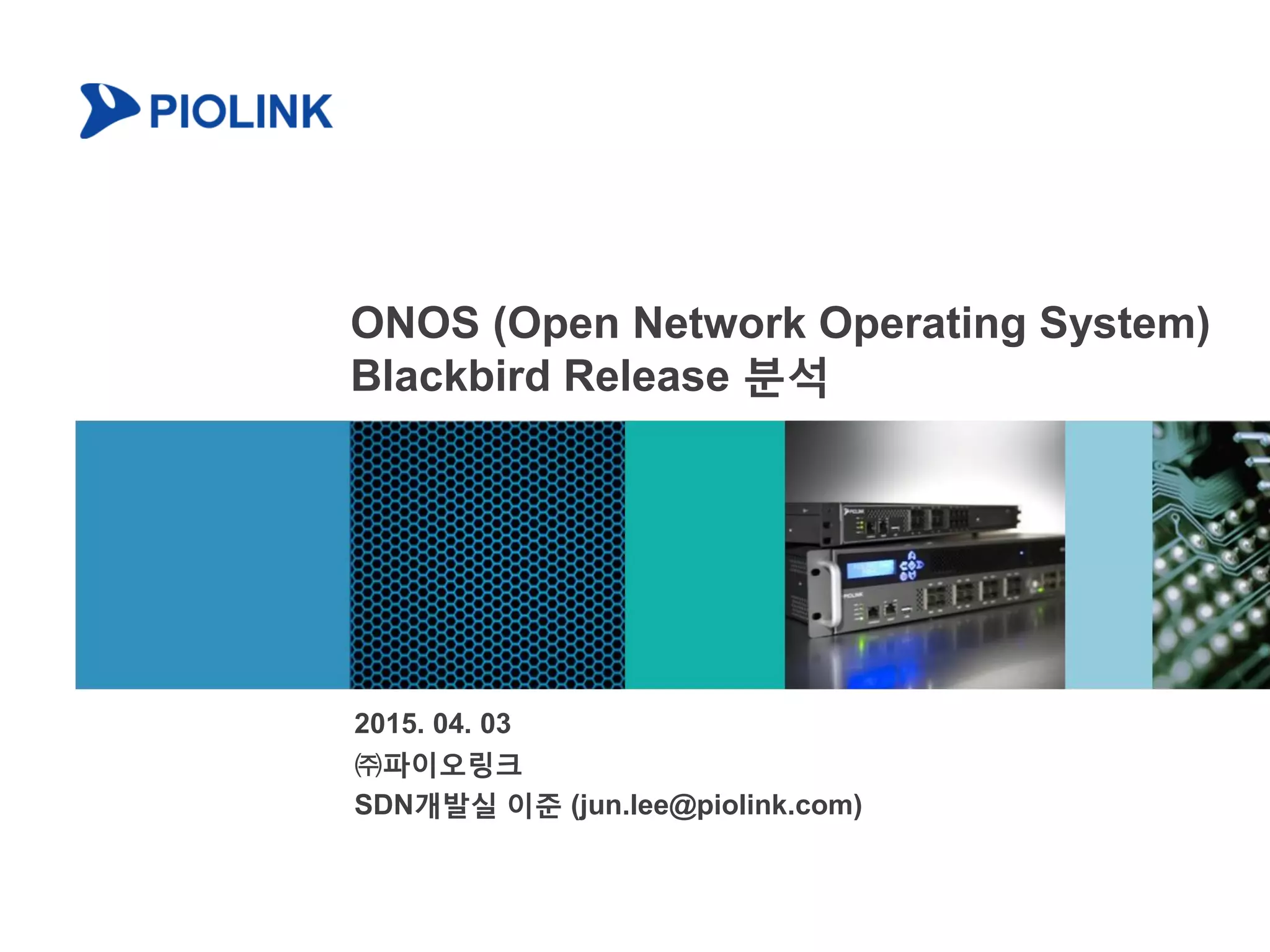 PIOLINK

ONOS (Open Network Operating System)
Blackbird Release 분석

2015. 04. 03
㈜파이오링크
SDN개발실 이준 (jun.lee@piolink.com)